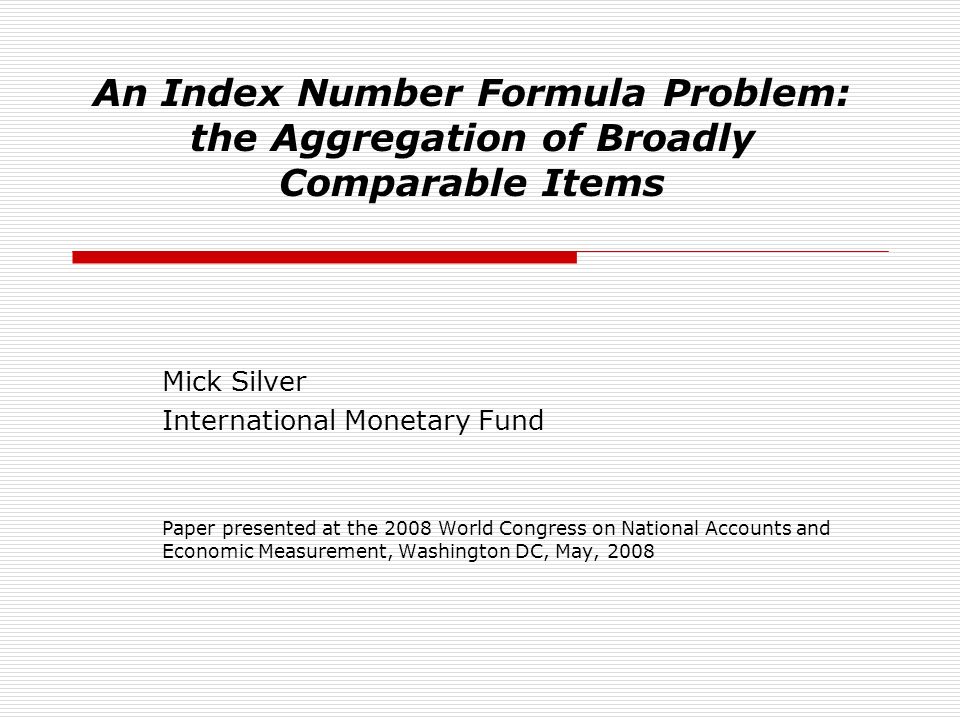 An Index Number Formula Problem: the Aggregation of Broadly Comparable Items

Mick Silver
International Monetary Fund

Paper presented at the 2008 World Congress on National Accounts and Economic Measurement, Washington DC, May, 2008